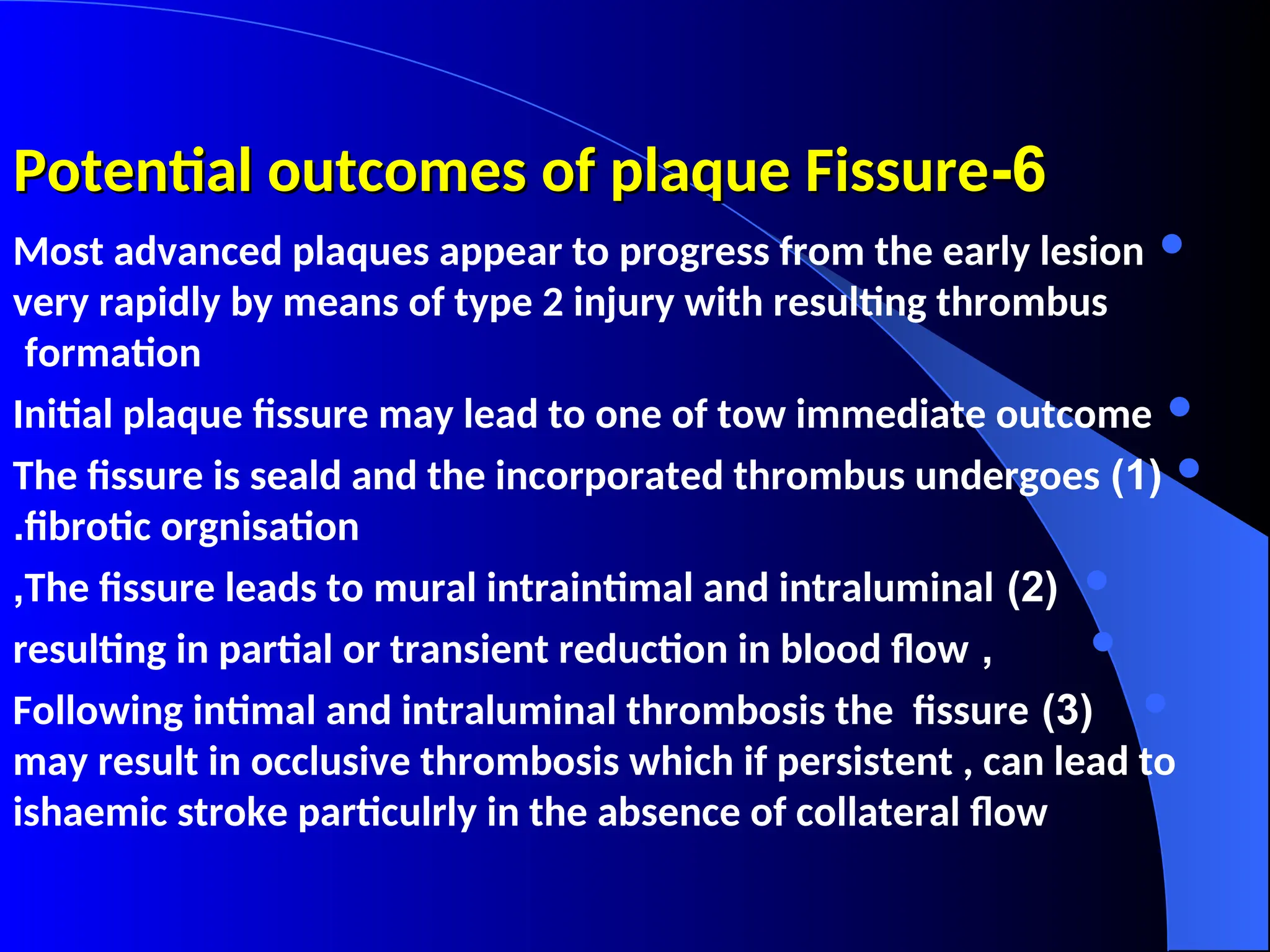 Potential outcomes of plaque Fissure-6

Most advanced plaques appear to progress from the early lesion very rapidly by means of type 2 injury with resulting thrombus formation

Initial plaque fissure may lead to one of tow immediate outcome

The fissure is seald and the incorporated thrombus undergoes (1) .fibrotic orgnisation

,The fissure leads to mural intraintimal and intraluminal (2)

resulting in partial or transient reduction in blood flow ,

Following intimal and intraluminal thrombosis the fissure (3) may result in occlusive thrombosis which if persistent , can lead to ishaemic stroke particulrly in the absence of collateral flow